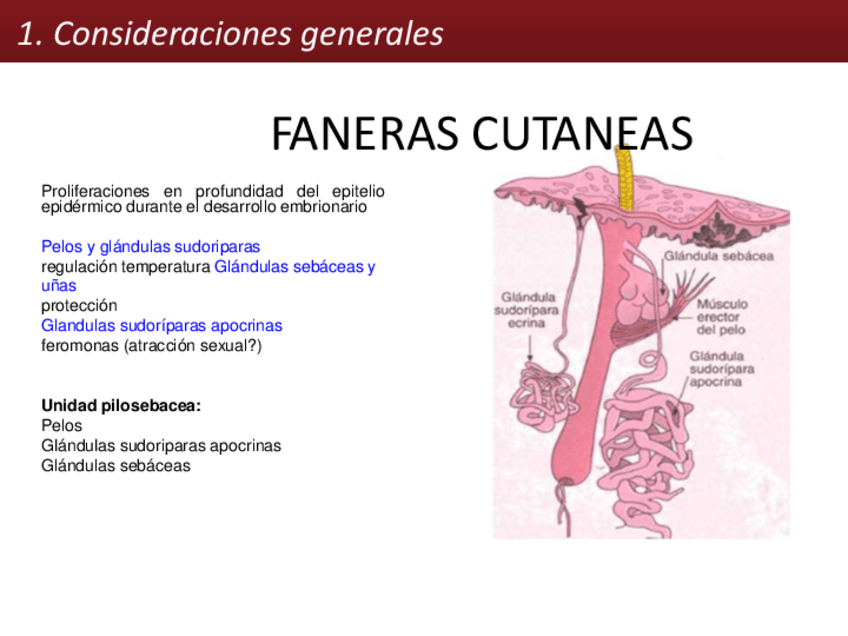 1. Consideraciones generales

FANERAS CUTANEAS

Proliferaciones en profundidad del epitelio epidérmico durante el desarrollo embrionario

Pelos y glándulas sudoriparas
regulación temperatura Glándulas sebáceas y uñas
protección
Glandulas sudoríparas apocrinas
feromonas (atracción sexual?)

Unidad pilosebacea:
Pelos
Glándulas sudoriparas apocrinas
Glándulas sebáceas

Glándula sebácea
Glándula sudorípara ecrina
Músculo erector del pelo
Glándula sudorípara apocrina